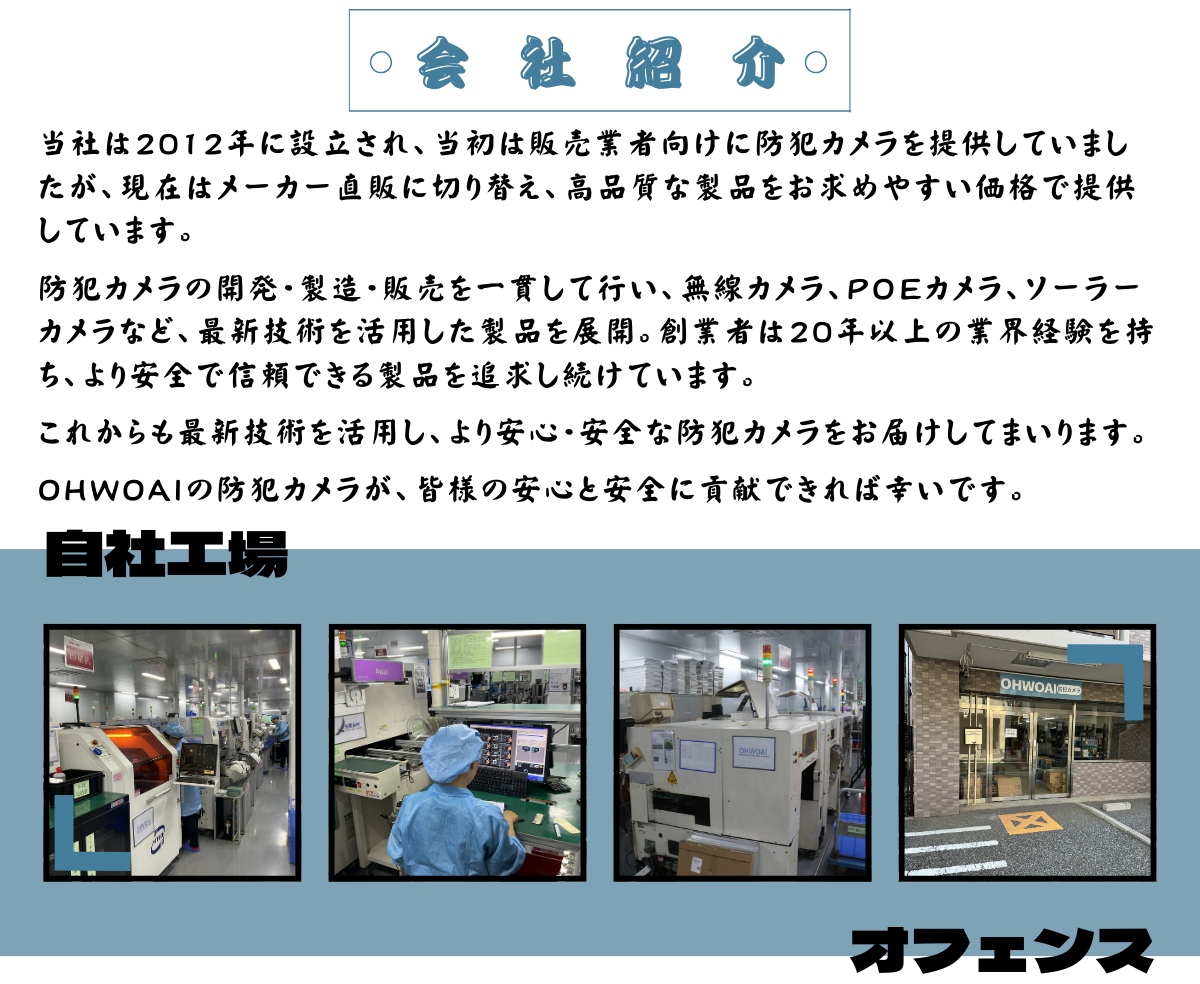 会社紹介

当社は2012年に設立され、当初は販売業者向けに防犯カメラを提供していましたが、現在はメーカー直販に切り替え、高品質な製品をお求めやすい価格で提供しています。

防犯カメラの開発・製造・販売を一貫して行い、無線カメラ、POEカメラ、ソーラーカメラなど、最新技術を活用した製品を展開。創業者は20年以上の業界経験を持ち、より安全で信頼できる製品を追求し続けています。

これからも最新技術を活用し、より安心・安全な防犯カメラをお届けしてまいります。

OHWOAIの防犯カメラが、皆様の安心と安全に貢献できれば幸いです。

自社工場

OHWOAI

OHWOAI

オフェンス